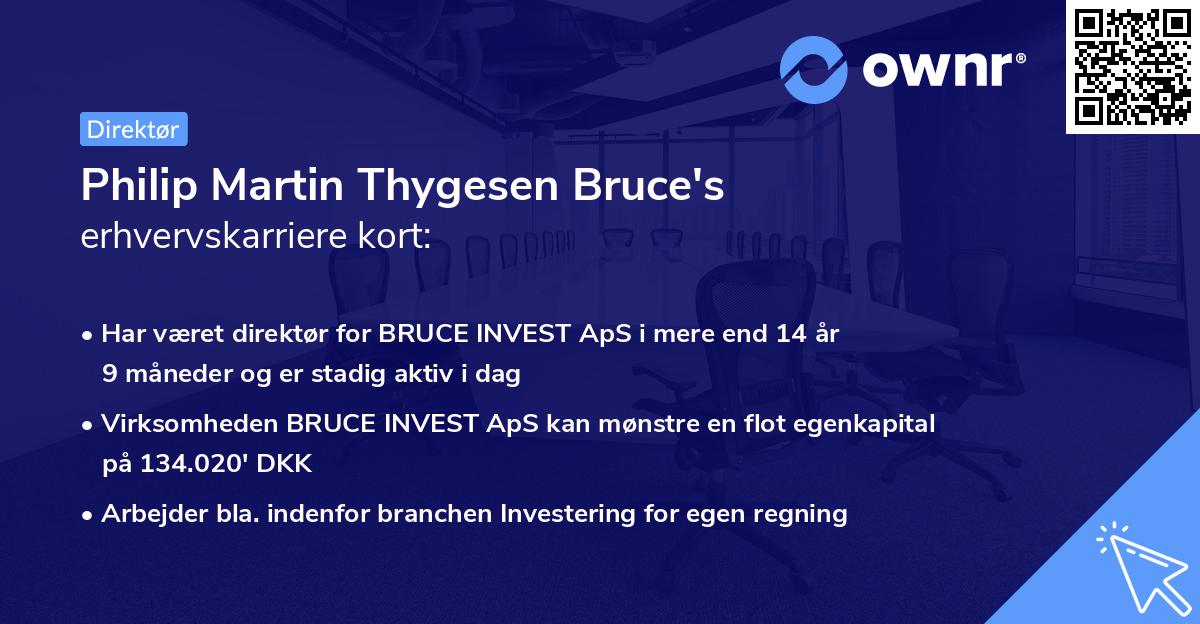 ownr®

Direktør

Philip Martin Thygesen Bruce's erhvervskarriere kort:

• Har været direktør for BRUCE INVEST ApS i mere end 14 år 9 måneder og er stadig aktiv i dag

• Virksomheden BRUCE INVEST ApS kan mønstre en flot egenkapital på 134.020' DKK

• Arbejder bla. indenfor branchen Investering for egen regning